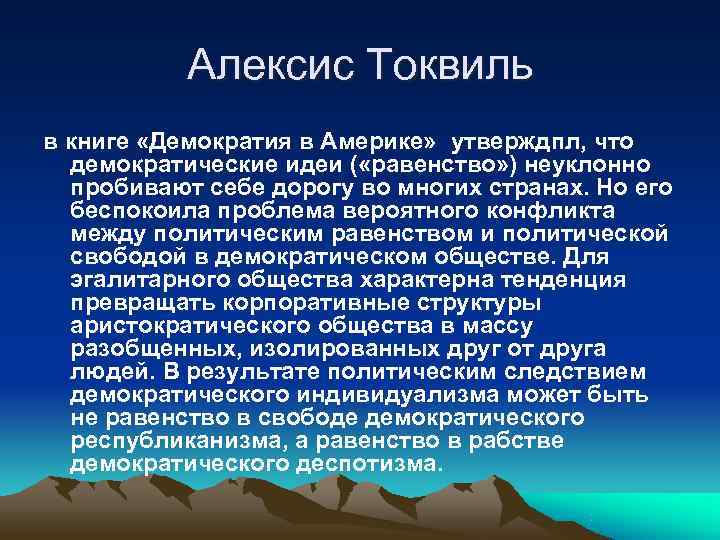 Алексис Токвиль

в книге «Демократия в Америке» утверждпл, что демократические идеи («равенство») неуклонно пробивают себе дорогу во многих странах. Но его беспокоила проблема вероятного конфликта между политическим равенством и политической свободой в демократическом обществе. Для эгалитарного общества характерна тенденция превращать корпоративные структуры аристократического общества в массу разобщенных, изолированных друг от друга людей. В результате политическим следствием демократического индивидуализма может быть не равенство в свободе демократического республиканизма, а равенство в рабстве демократического деспотизма.